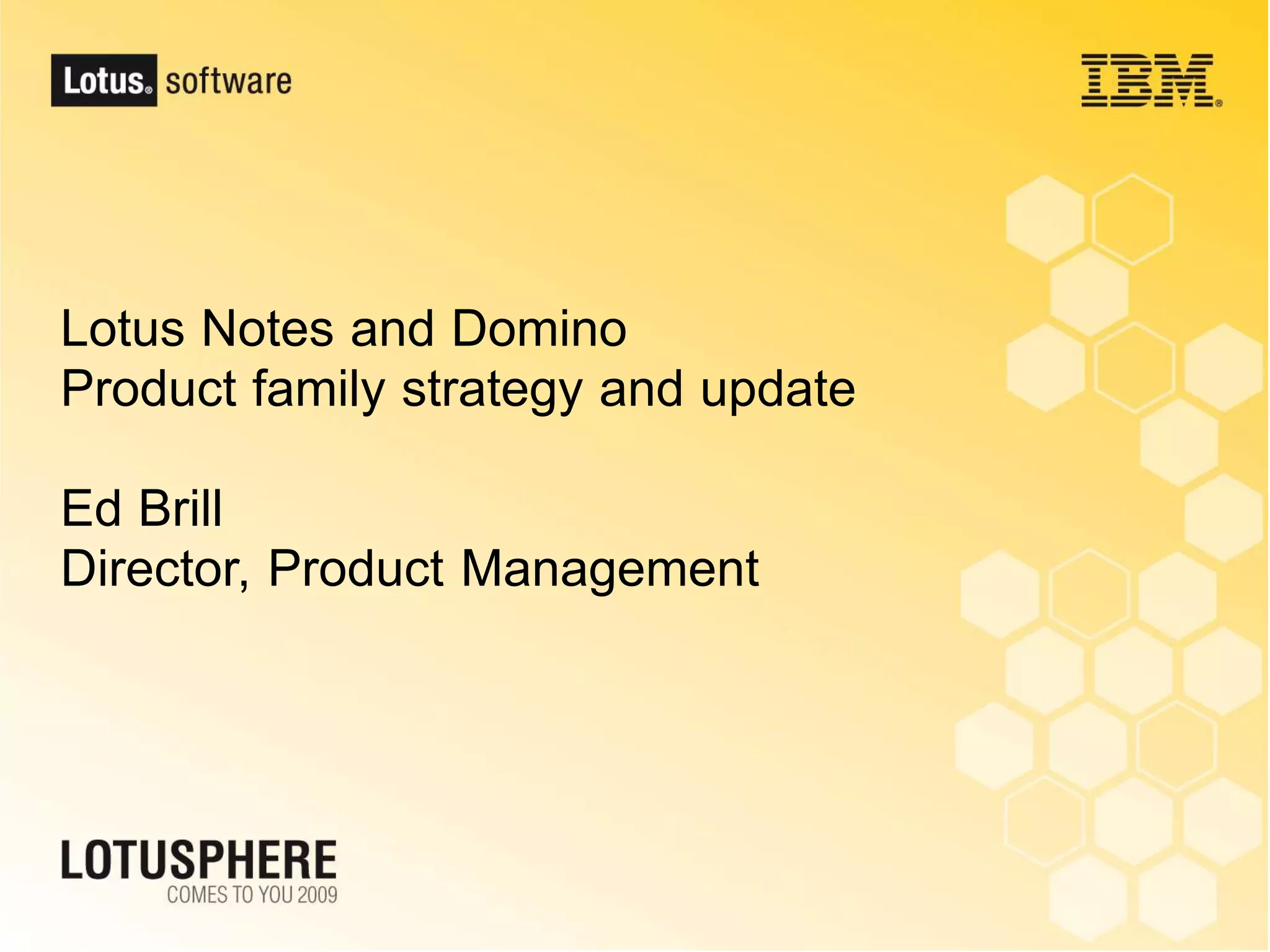 Lotus® software

IBM®

Lotus Notes and Domino
Product family strategy and update

Ed Brill
Director, Product Management

LOTUSPHERE
COMES TO YOU 2009